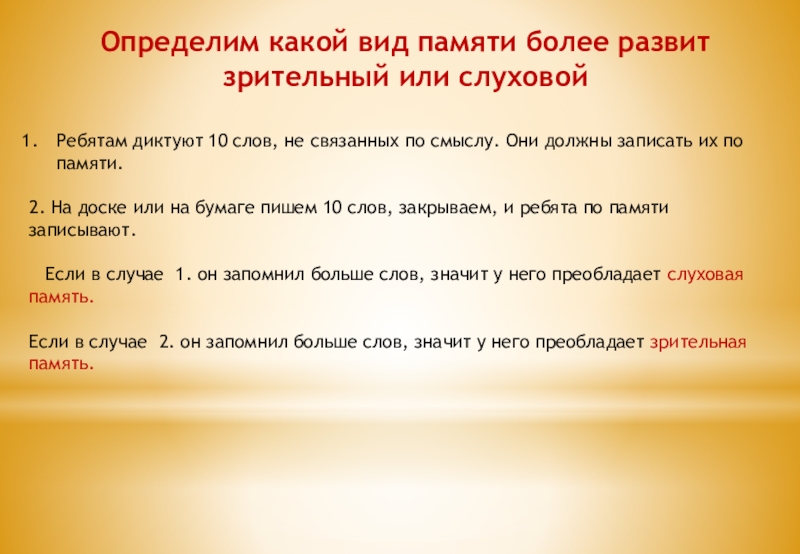 Определим какой вид памяти более развит зрительный или слуховой

1. Ребятам диктуют 10 слов, не связанных по смыслу. Они должны записать их по памяти.

2. На доске или на бумаге пишем 10 слов, закрываем, и ребята по памяти записывают.

Если в случае 1. он запомнил больше слов, значит у него преобладает слуховая память.

Если в случае 2. он запомнил больше слов, значит у него преобладает зрительная память.